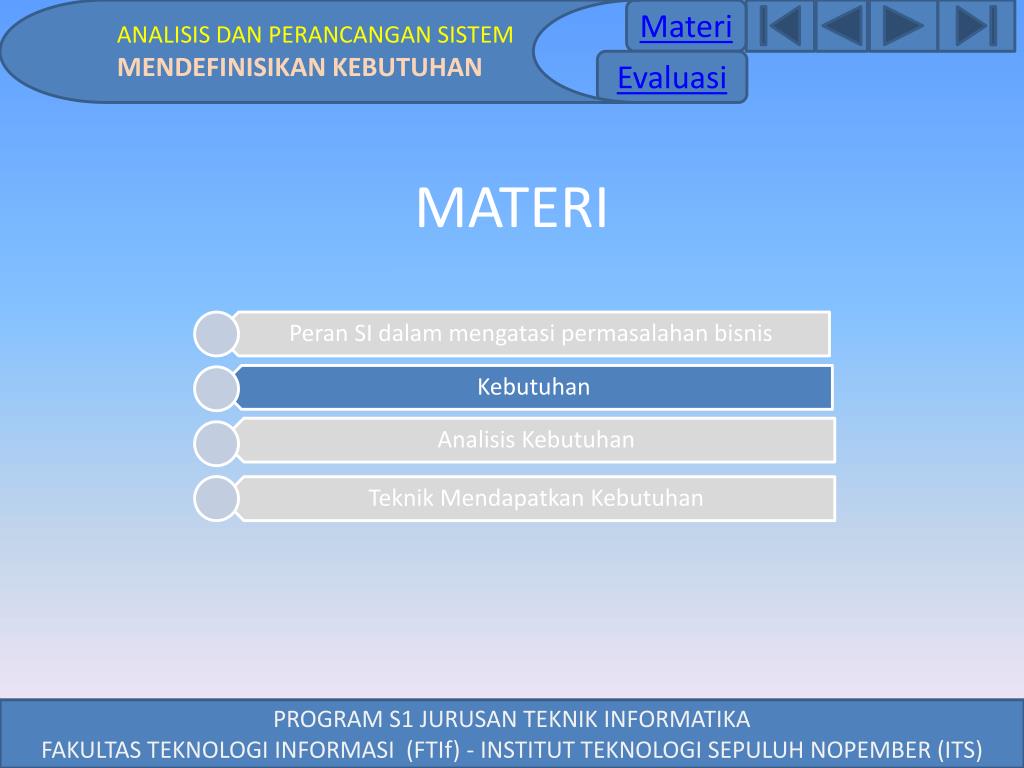 ANALISIS DAN PERANCANGAN SISTEM
MENDEFINISIKAN KEBUTUHAN

Materi

Evaluasi

MATERI

Peran SI dalam mengatasi permasalahan bisnis

Kebutuhan

Analisis Kebutuhan

Teknik Mendapatkan Kebutuhan

PROGRAM S1 JURUSAN TEKNIK INFORMATIKA
FAKULTAS TEKNOLOGI INFORMASI (FTIf) - INSTITUT TEKNOLOGI SEPULUH NOPEMBER (ITS)